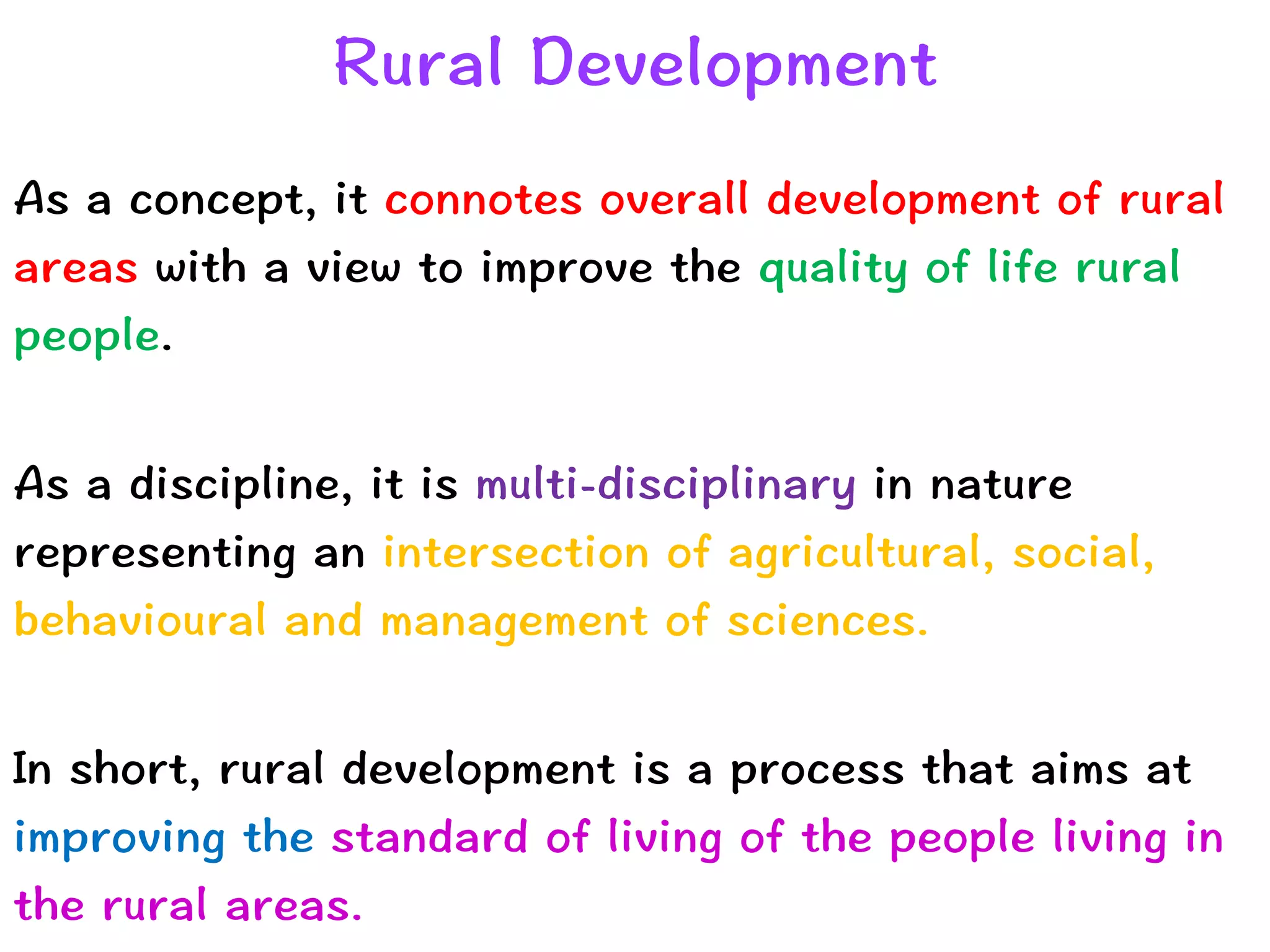 Rural Development

As a concept, it connotes overall development of rural areas with a view to improve the quality of life rural people.

As a discipline, it is multi-disciplinary in nature representing an intersection of agricultural, social, behavioural and management of sciences.

In short, rural development is a process that aims at improving the standard of living of the people living in the rural areas.